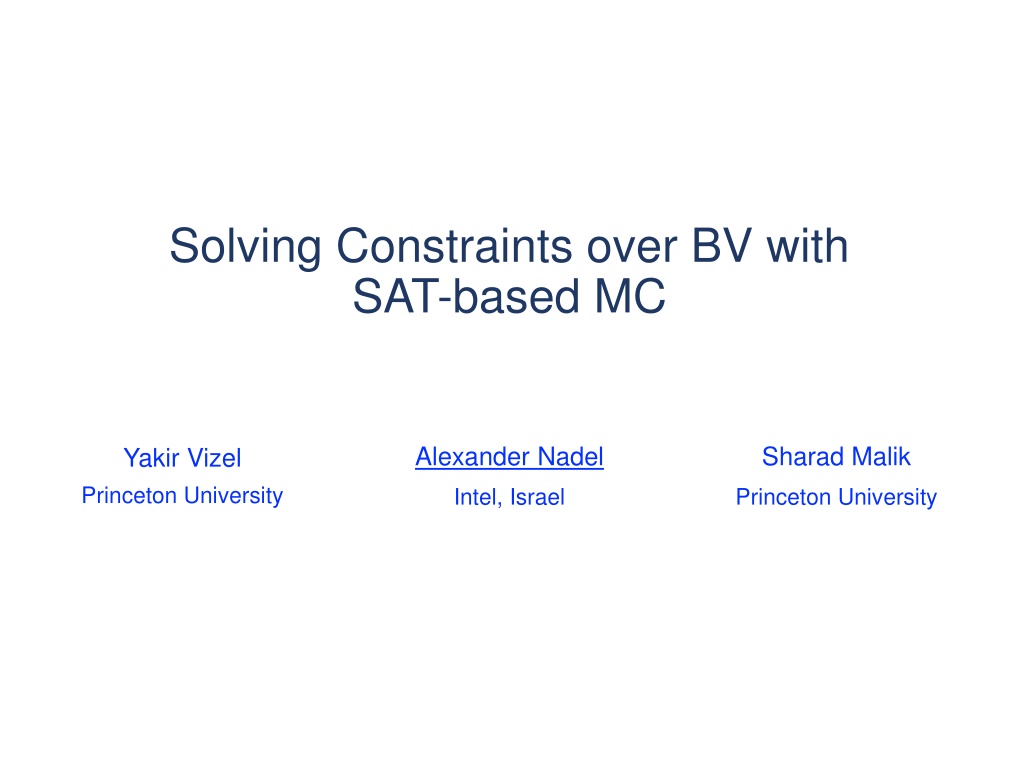 Solving Constraints over BV with SAT-based MC

Yakir Vizel
Princeton University

Alexander Nadel
Intel, Israel

Sharad Malik
Princeton University